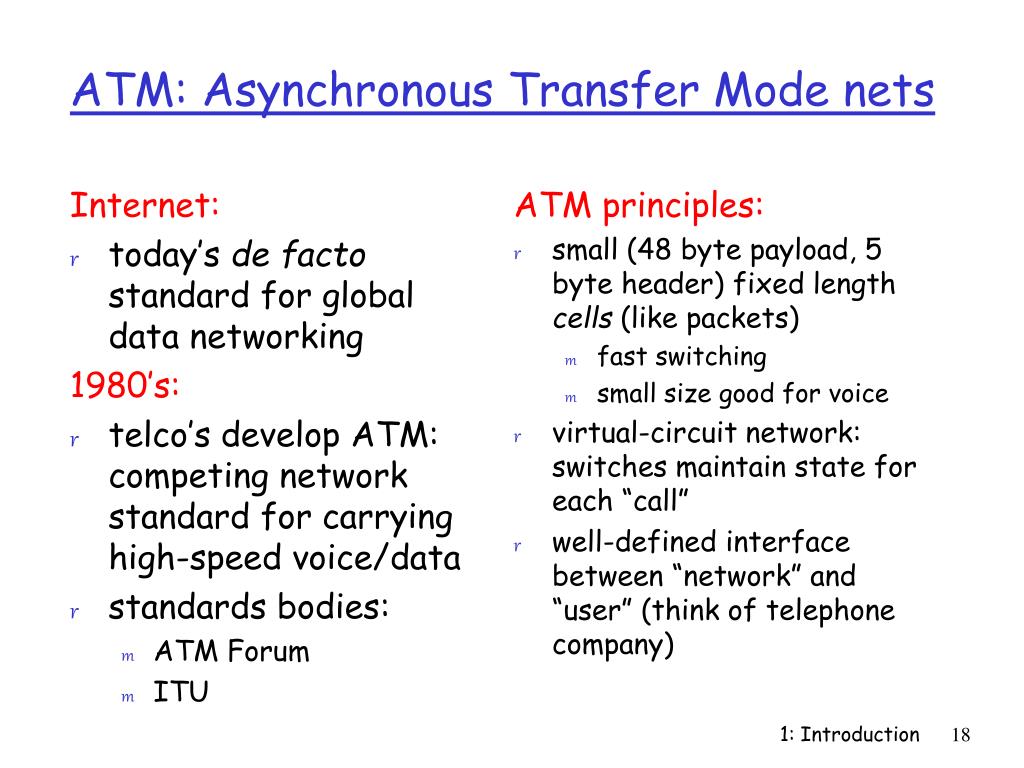 ATM: Asynchronous Transfer Mode nets

Internet:

r today's de facto standard for global data networking

1980's:

r telco's develop ATM: competing network standard for carrying high-speed voice/data

r standards bodies:

m ATM Forum

m ITU

ATM principles:

r small (48 byte payload, 5 byte header) fixed length cells (like packets)

m fast switching

m small size good for voice

r virtual-circuit network: switches maintain state for each "call"

r well-defined interface between "network" and "user" (think of telephone company)

1: Introduction 18